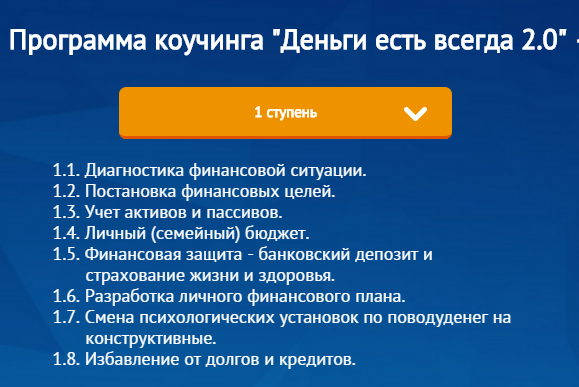 Программа коучинга "Деньги есть всегда 2.0" -

1 ступень

1.1. Диагностика финансовой ситуации.
1.2. Постановка финансовых целей.
1.3. Учет активов и пассивов.
1.4. Личный (семейный) бюджет.
1.5. Финансовая защита - банковский депозит и страхование жизни и здоровья.
1.6. Разработка личного финансового плана.
1.7. Смена психологических установок по поводуденег на конструктивные.
1.8. Избавление от долгов и кредитов.